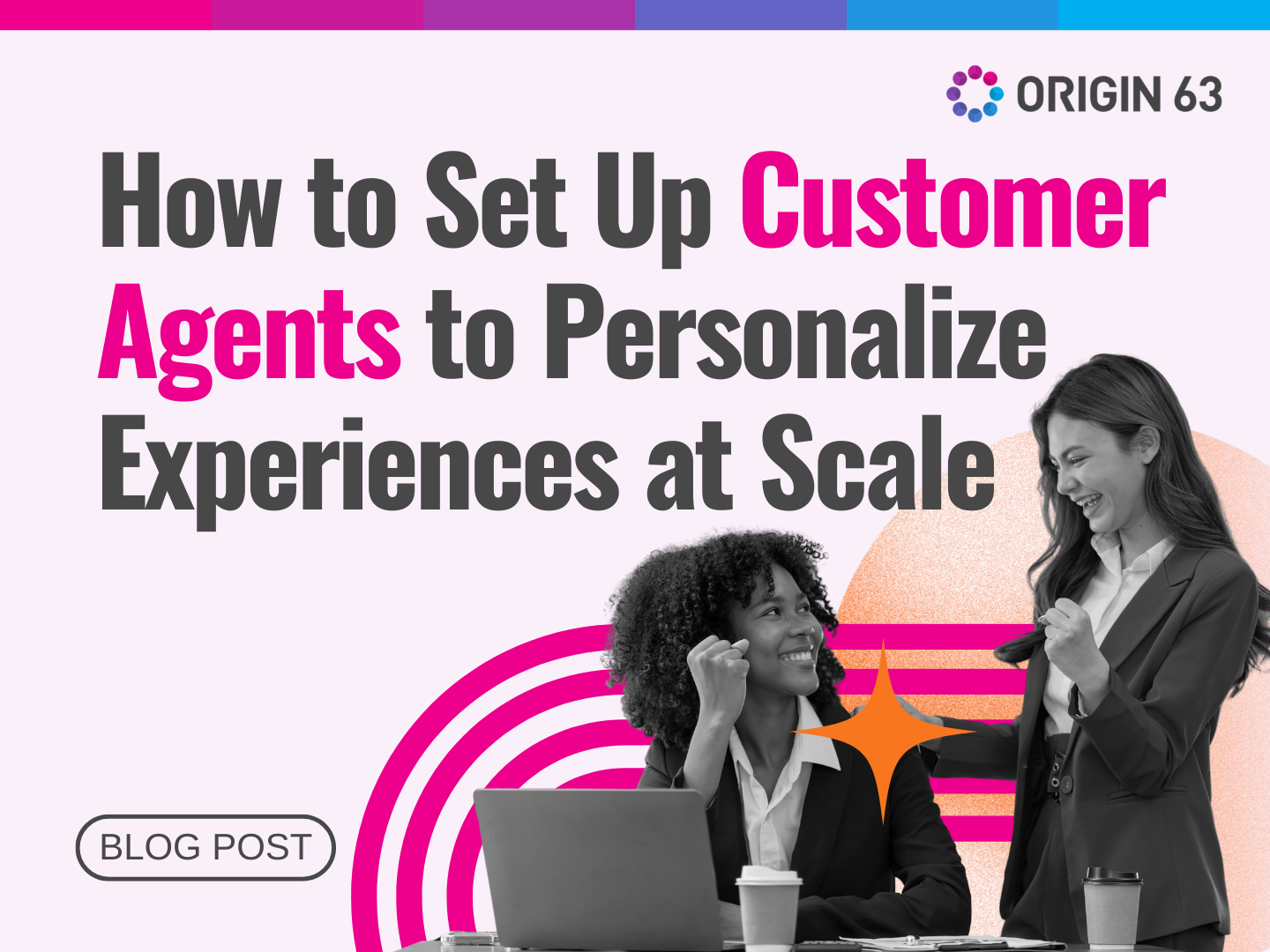 ORIGIN 63

How to Set Up Customer Agents to Personalize Experiences at Scale

BLOG POST